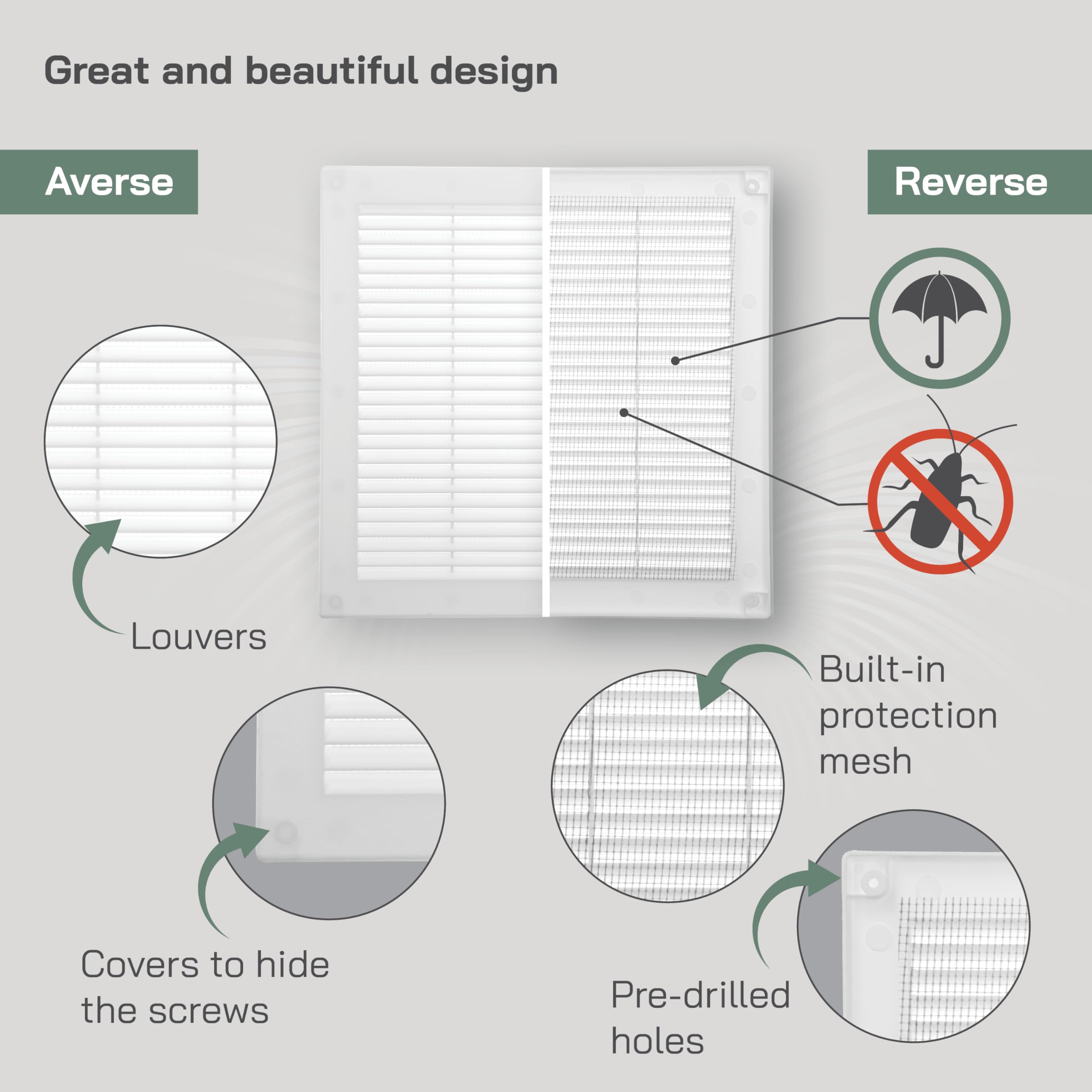 Great and beautiful design

Averse

Reverse

Louvers

Built-in protection mesh

Covers to hide the screws

Pre-drilled holes